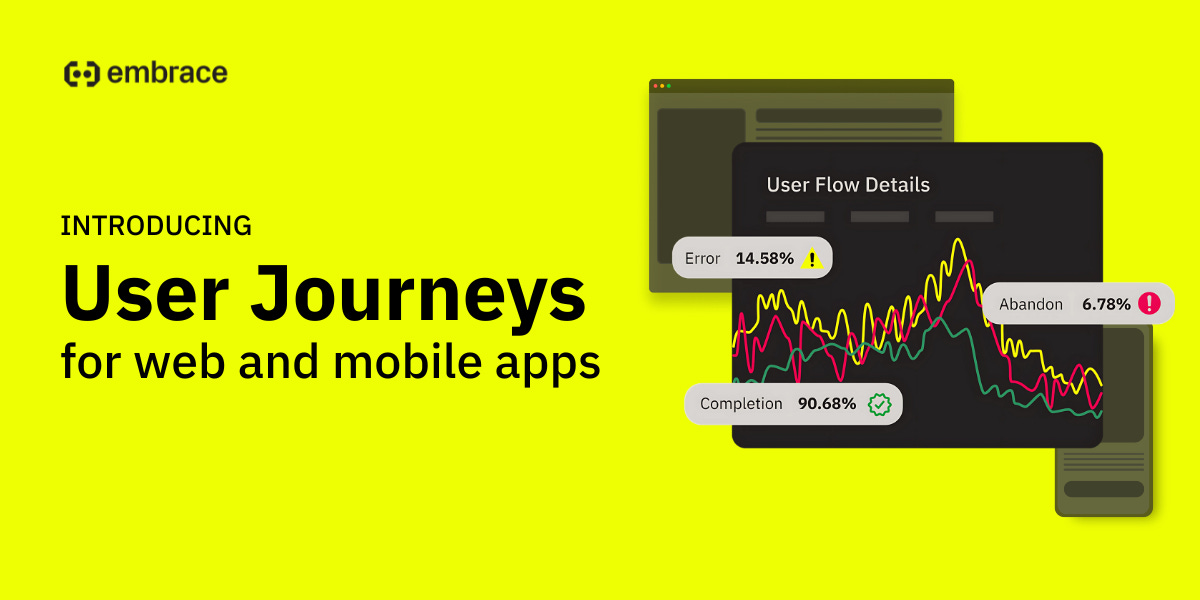 embrace

INTRODUCING

User Journeys

for web and mobile apps

User Flow Details

Error 14.58%

Abandon 6.78%

Completion 90.68%